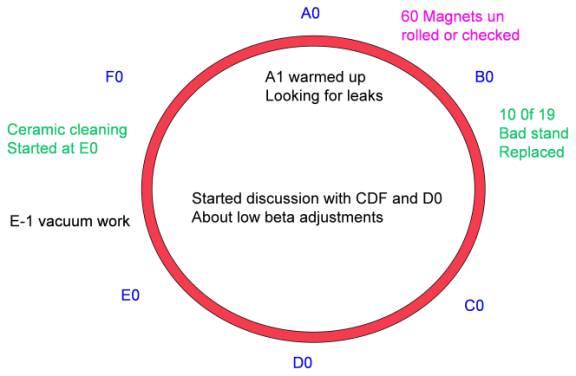 A0

60 Magnets un rolled or checked

F0

A1 warmed up
Looking for leaks

B0

Ceramic cleaning
Started at E0

10 0f 19
Bad stand
Replaced

Started discussion with CDF and D0
About low beta adjustments

E-1 vacuum work

E0

C0

D0